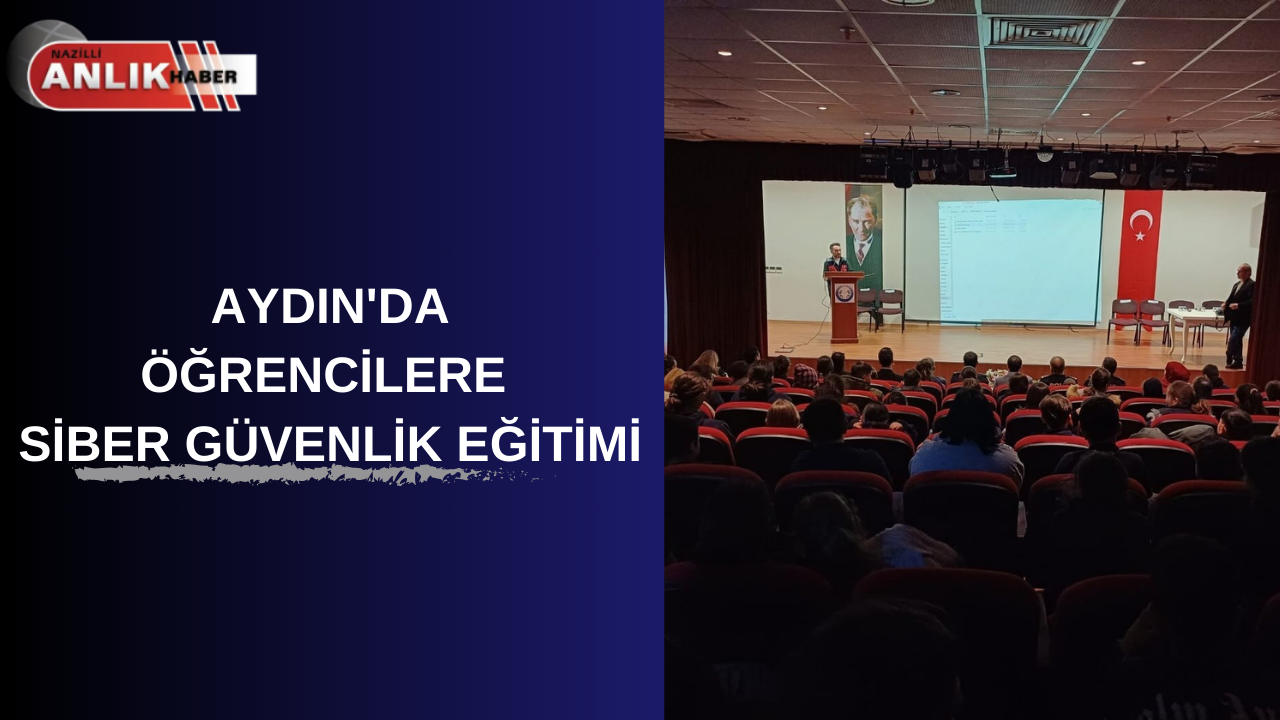 NAZİLLİ ANLIK HABER

AYDIN'DA
ÖĞRENCİLERE
SİBER GÜVENLİK EĞİTİMİ